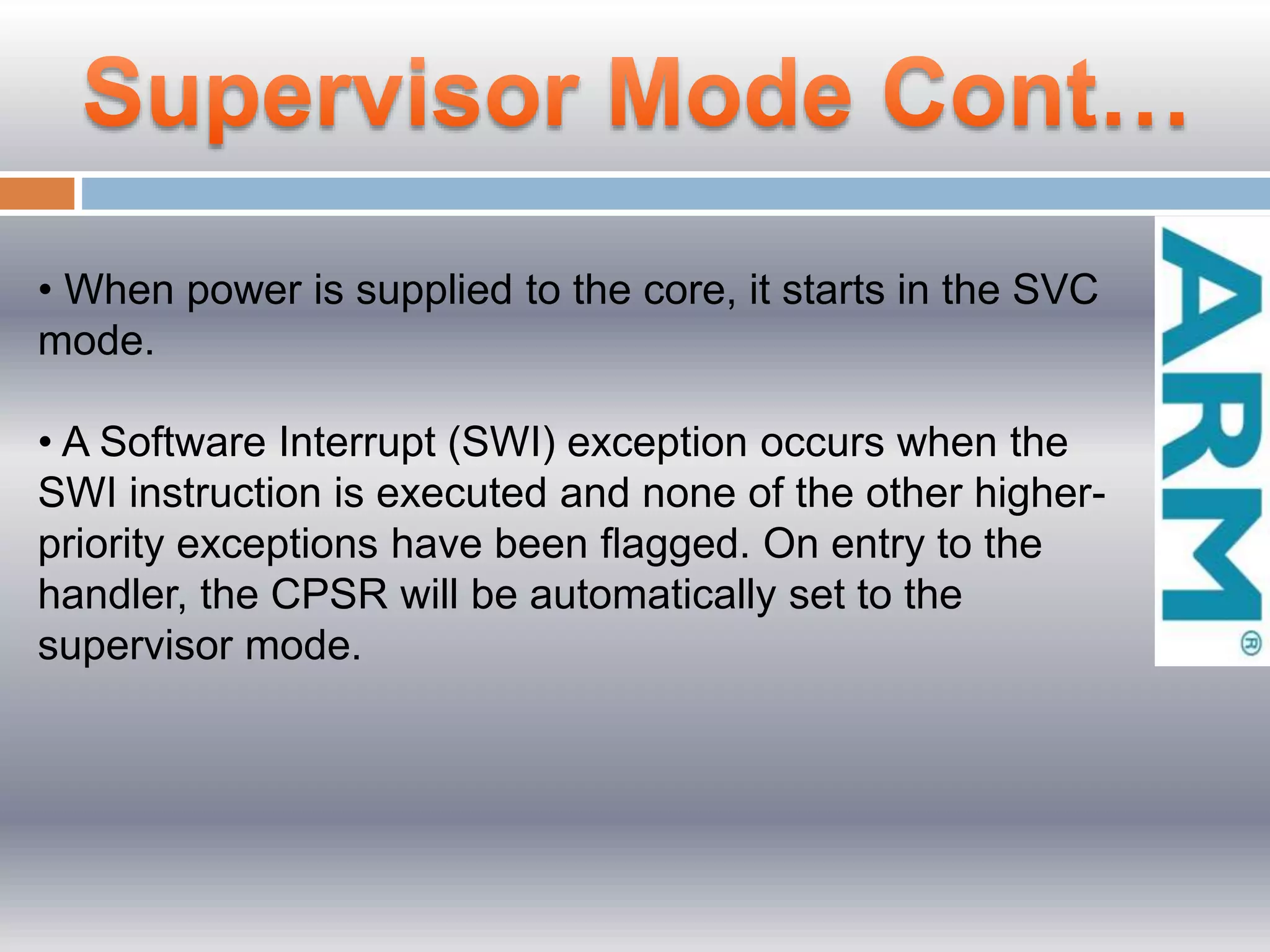 Supervisor Mode Cont…

• When power is supplied to the core, it starts in the SVC mode.

• A Software Interrupt (SWI) exception occurs when the SWI instruction is executed and none of the other higher-priority exceptions have been flagged. On entry to the handler, the CPSR will be automatically set to the supervisor mode.

ARM®